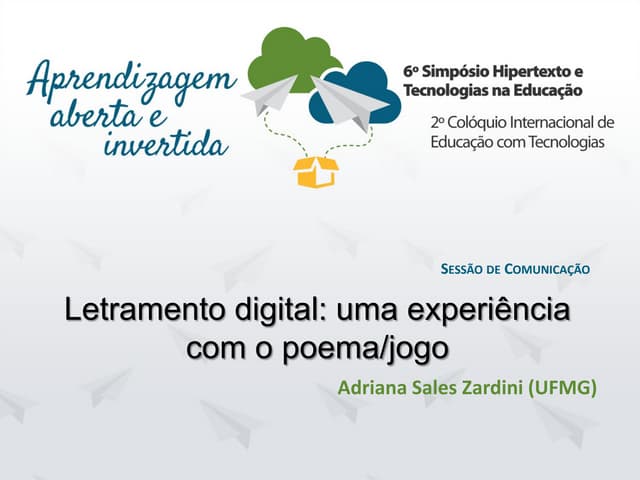 Aprendizagem aberta e invertida

6º Simpósio Hipertexto e Tecnologias na Educação

2º Colóquio Internacional de Educação com Tecnologias

SESSÃO DE COMUNICAÇÃO

Letramento digital: uma experiência com o poema/jogo

Adriana Sales Zardini (UFMG)